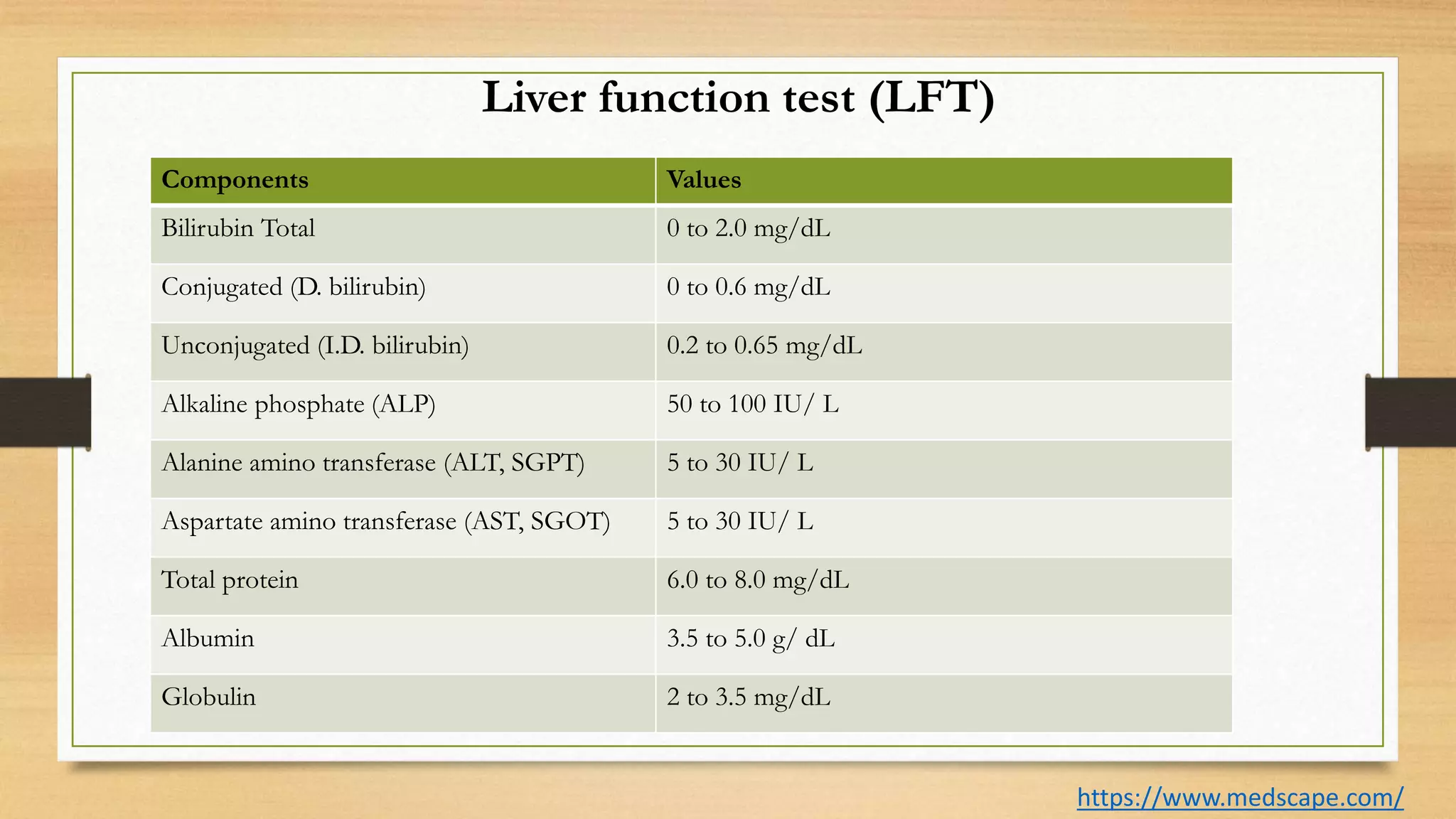 Liver function test (LFT)

| Components | Values |
|---|---|
| Bilirubin Total | 0 to 2.0 mg/dL |
| Conjugated (D. bilirubin) | 0 to 0.6 mg/dL |
| Unconjugated (I.D. bilirubin) | 0.2 to 0.65 mg/dL |
| Alkaline phosphate (ALP) | 50 to 100 IU/ L |
| Alanine amino transferase (ALT, SGPT) | 5 to 30 IU/ L |
| Aspartate amino transferase (AST, SGOT) | 5 to 30 IU/ L |
| Total protein | 6.0 to 8.0 mg/dL |
| Albumin | 3.5 to 5.0 g/ dL |
| Globulin | 2 to 3.5 mg/dL |

https://www.medscape.com/